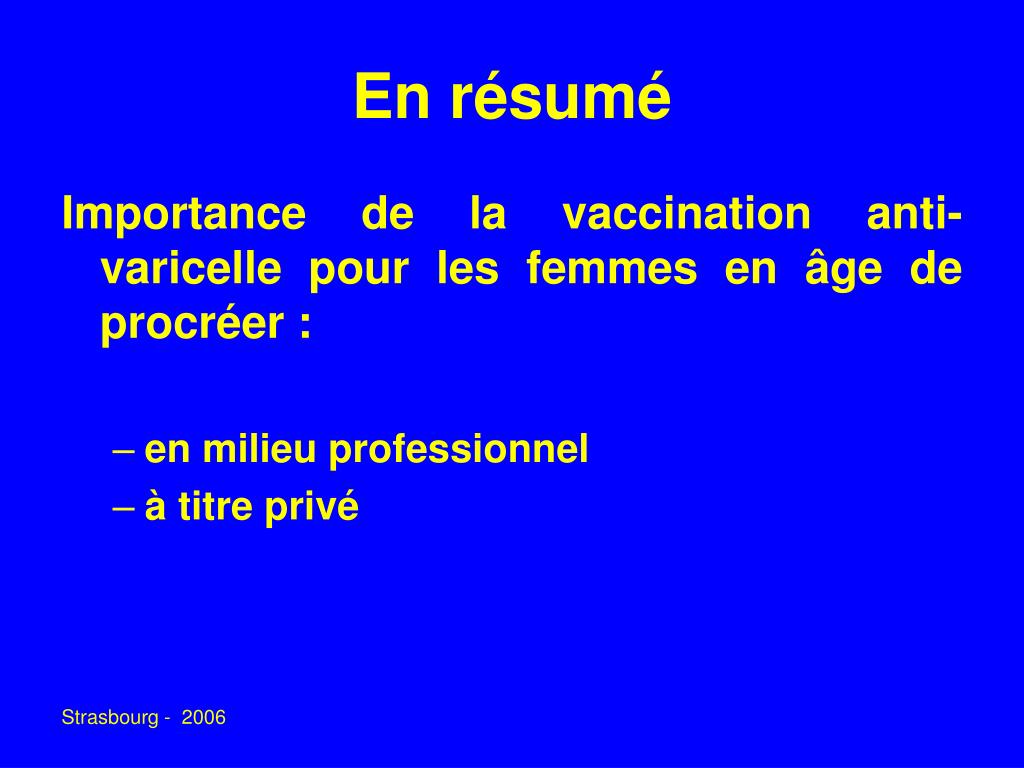 En résumé

Importance de la vaccination anti-varicelle pour les femmes en âge de procréer :

– en milieu professionnel
– à titre privé

Strasbourg - 2006